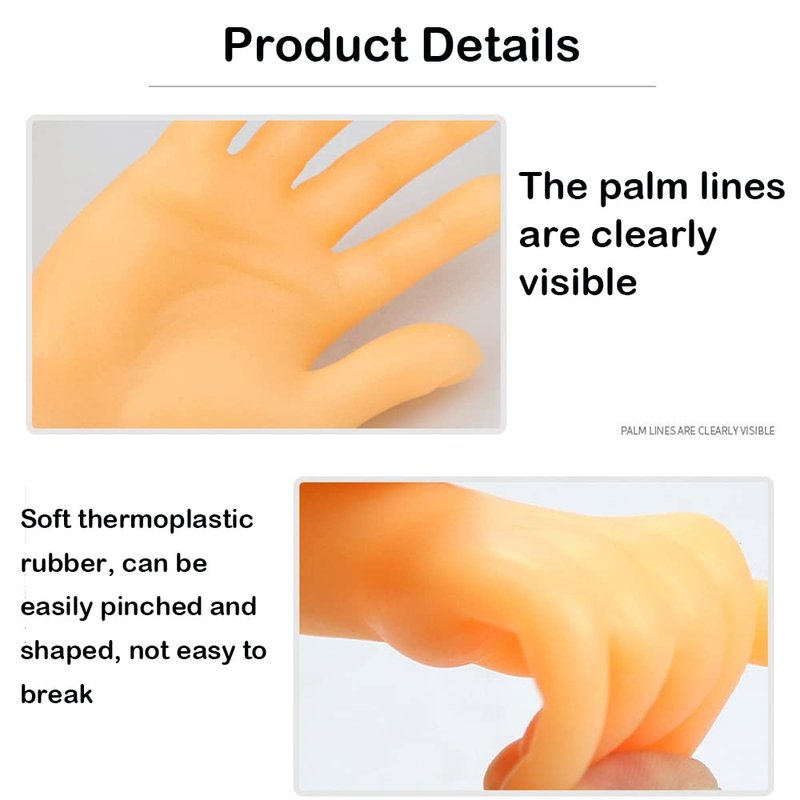 Product Details

The palm lines are clearly visible

PALM LINES ARE CLEARLY VISIBLE

Soft thermoplastic rubber, can be easily pinched and shaped, not easy to break